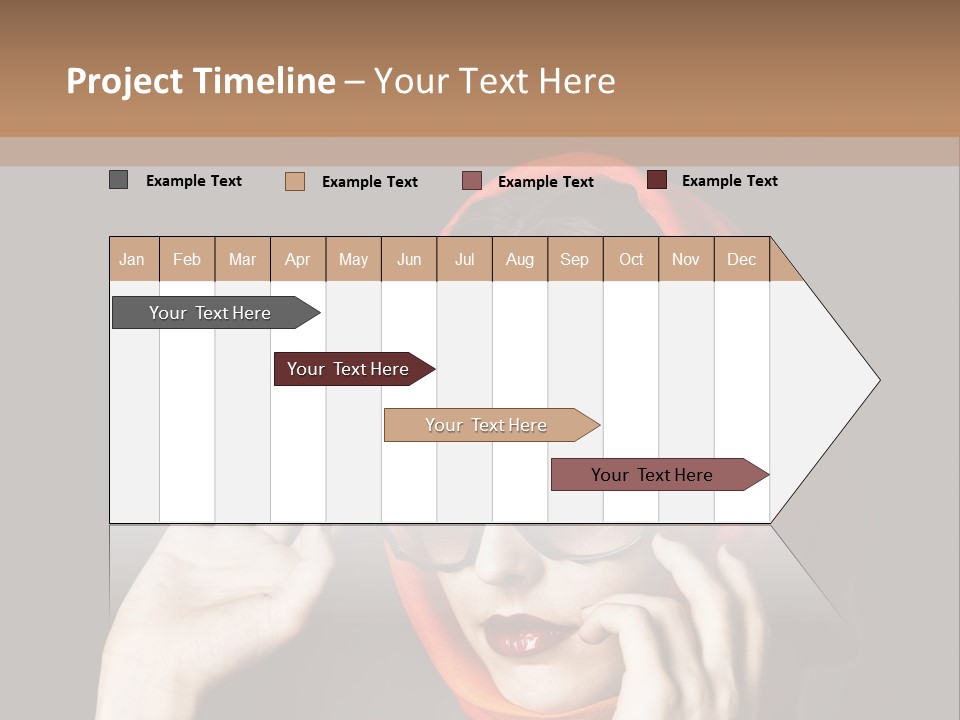 Project Timeline – Your Text Here

Example Text
Example Text
Example Text
Example Text

| Jan | Feb | Mar | Apr | May | Jun | Jul | Aug | Sep | Oct | Nov | Dec |
|---|---|---|---|---|---|---|---|---|---|---|---|

Your Text Here
Your Text Here
Your Text Here
Your Text Here